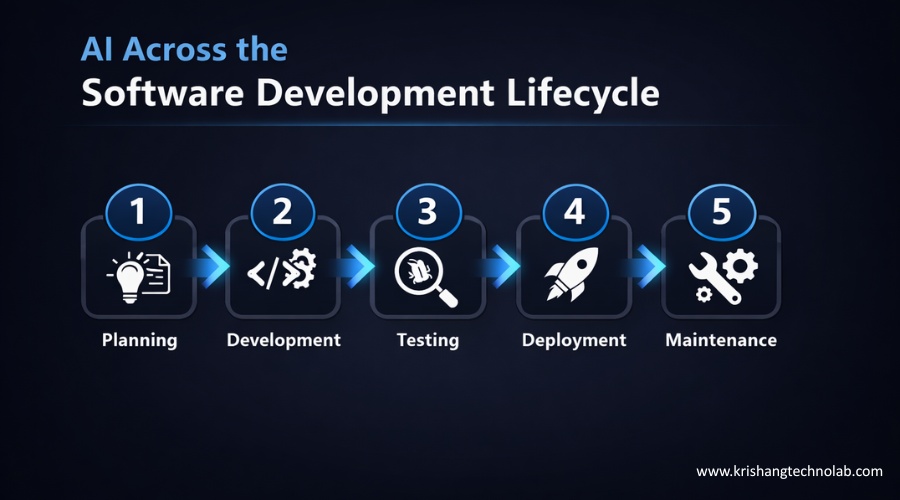 AI Across the
Software Development Lifecycle

1
Planning

2
Development

3
Testing

4
Deployment

5
Maintenance

www.krishangtechnolab.com